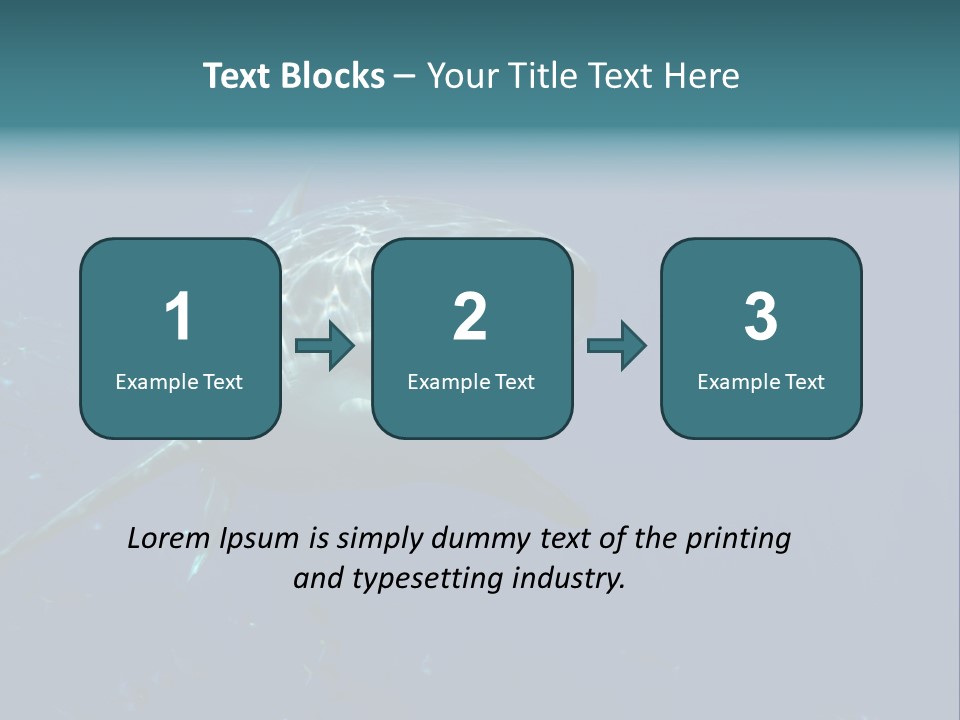 Text Blocks – Your Title Text Here

1
Example Text

2
Example Text

3
Example Text

Lorem Ipsum is simply dummy text of the printing and typesetting industry.